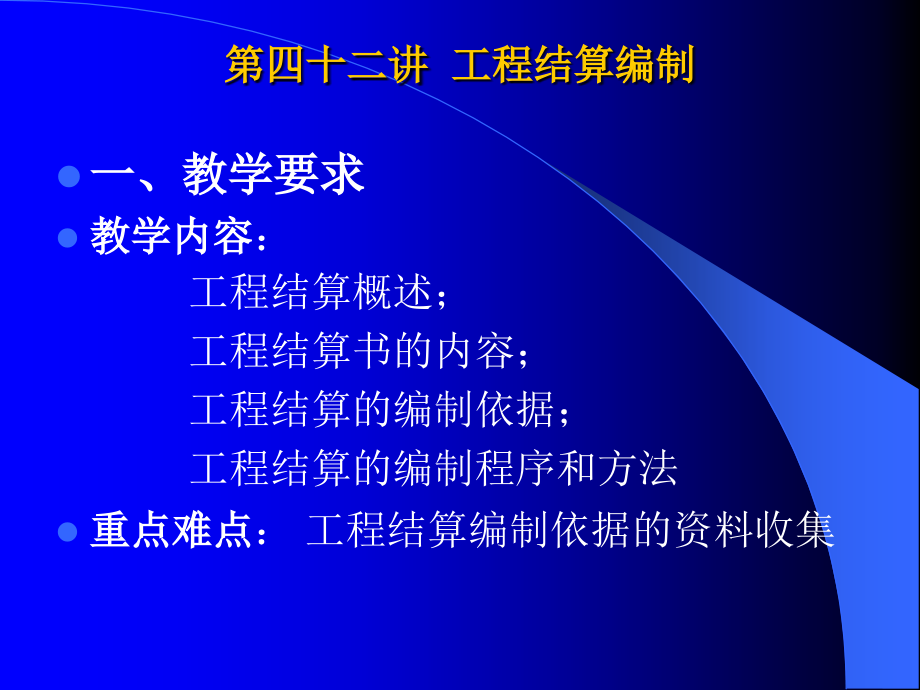 第四十二讲 工程结算编制

一、教学要求

教学内容：
工程结算概述；
工程结算书的内容；
工程结算的编制依据；
工程结算的编制程序和方法

重点难点： 工程结算编制依据的资料收集